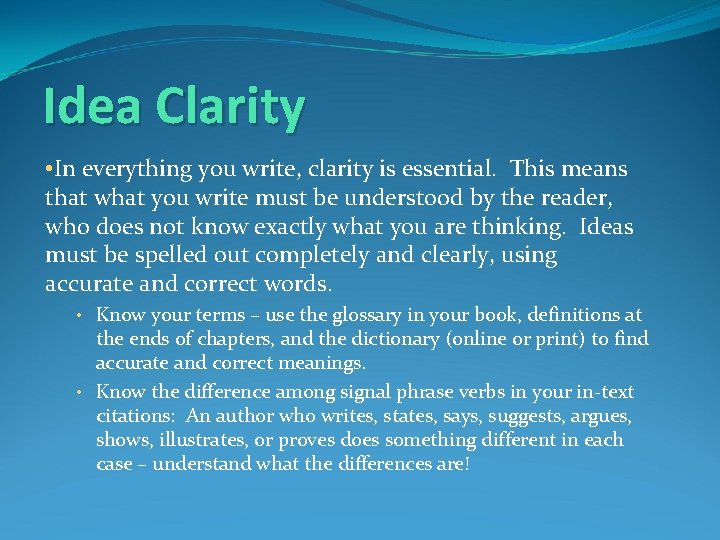 Idea Clarity

•In everything you write, clarity is essential. This means that what you write must be understood by the reader, who does not know exactly what you are thinking. Ideas must be spelled out completely and clearly, using accurate and correct words.

• Know your terms – use the glossary in your book, definitions at the ends of chapters, and the dictionary (online or print) to find accurate and correct meanings.

• Know the difference among signal phrase verbs in your in-text citations: An author who writes, states, says, suggests, argues, shows, illustrates, or proves does something different in each case – understand what the differences are!